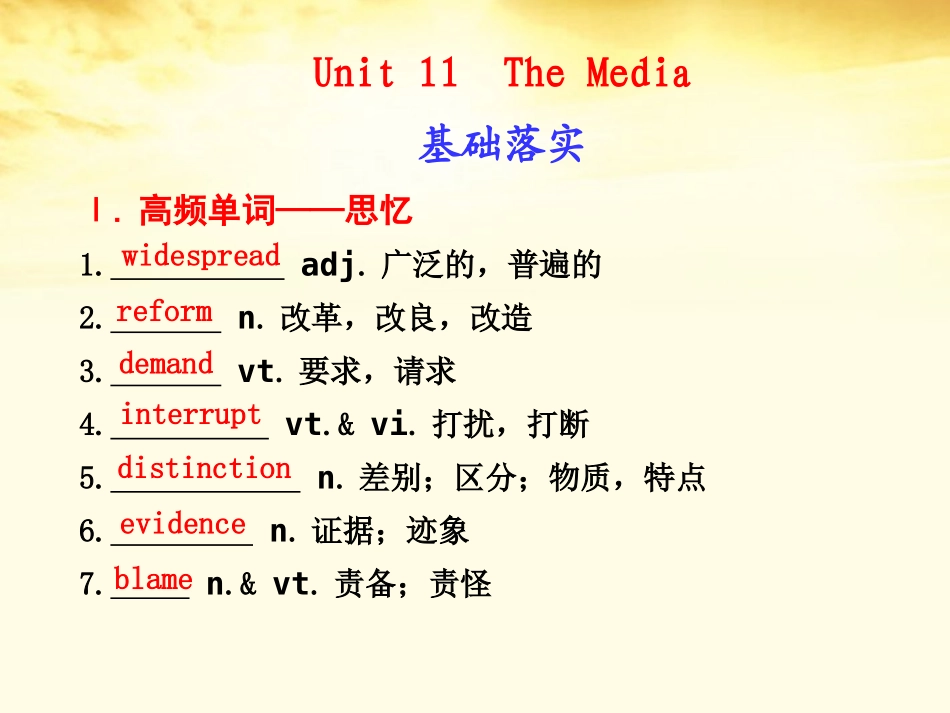 Unit 11 The Media

基础落实

Ⅰ. 高频单词——思忆

1. widespread adj. 广泛的，普遍的

2. reform n. 改革，改良，改造

3. demand vt. 要求，请求

4. interrupt vt.& vi. 打扰，打断

5. distinction n. 差别；区分；物质，特点

6. evidence n. 证据；迹象

7. blame n.& vt. 责备；责怪